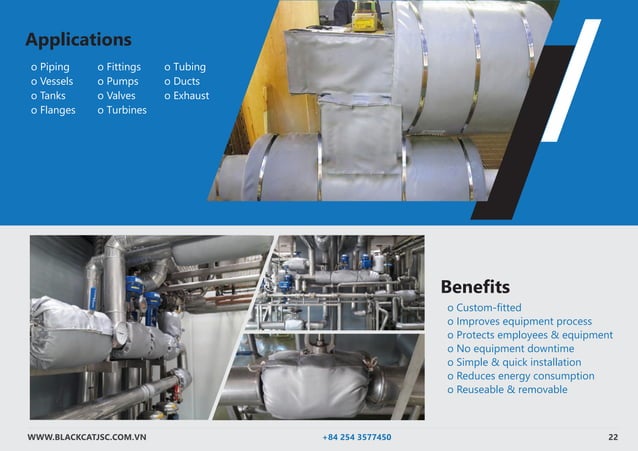 Applications

o Piping
o Vessels
o Tanks
o Flanges

o Fittings
o Pumps
o Valves
o Turbines

o Tubing
o Ducts
o Exhaust

Benefits

o Custom-fitted
o Improves equipment process
o Protects employees & equipment
o No equipment downtime
o Simple & quick installation
o Reduces energy consumption
o Reuseable & removable

WWW.BLACKCATJSC.COM.VN
+84 254 3577450
22